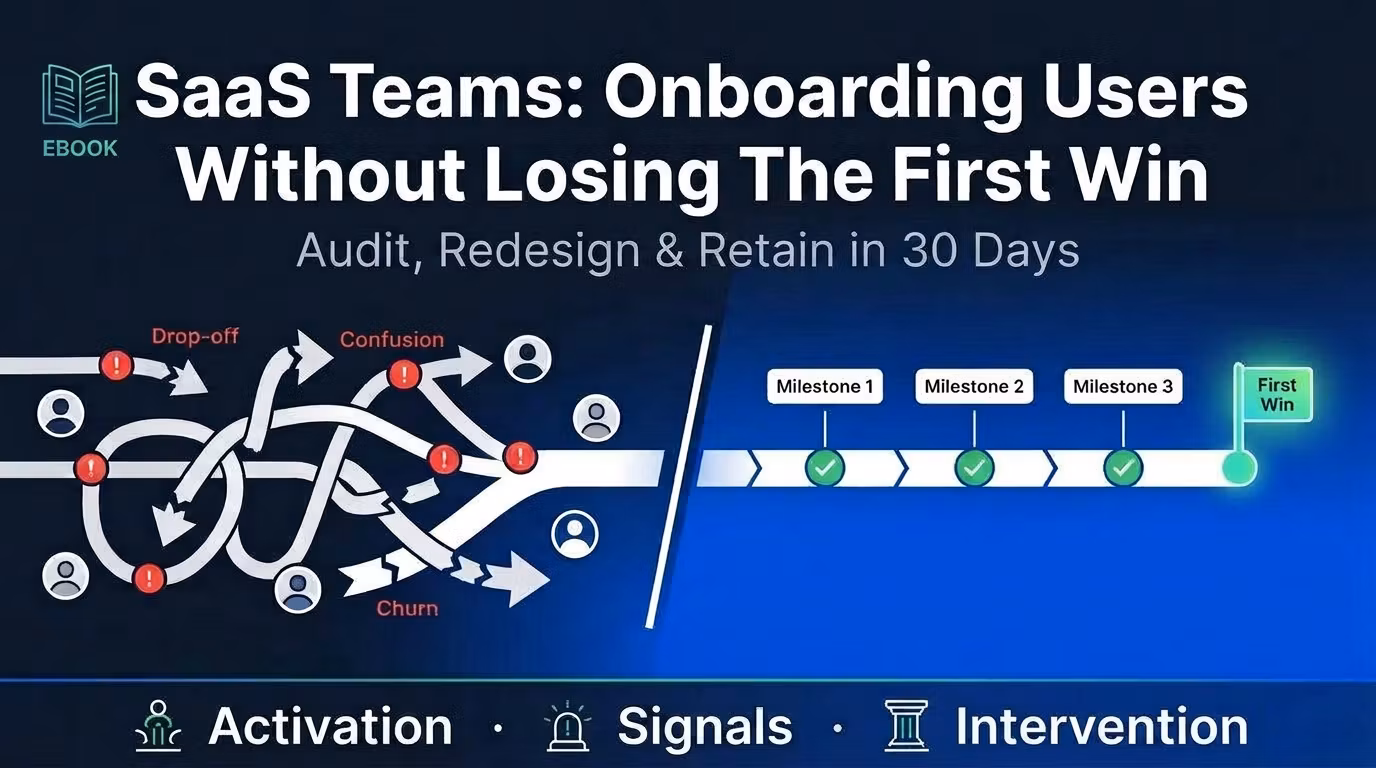 EBOOK

SaaS Teams: Onboarding Users Without Losing The First Win

Audit, Redesign & Retain in 30 Days

Drop-off

Confusion

Churn

Milestone 1

Milestone 2

Milestone 3

First Win

Activation · Signals · Intervention